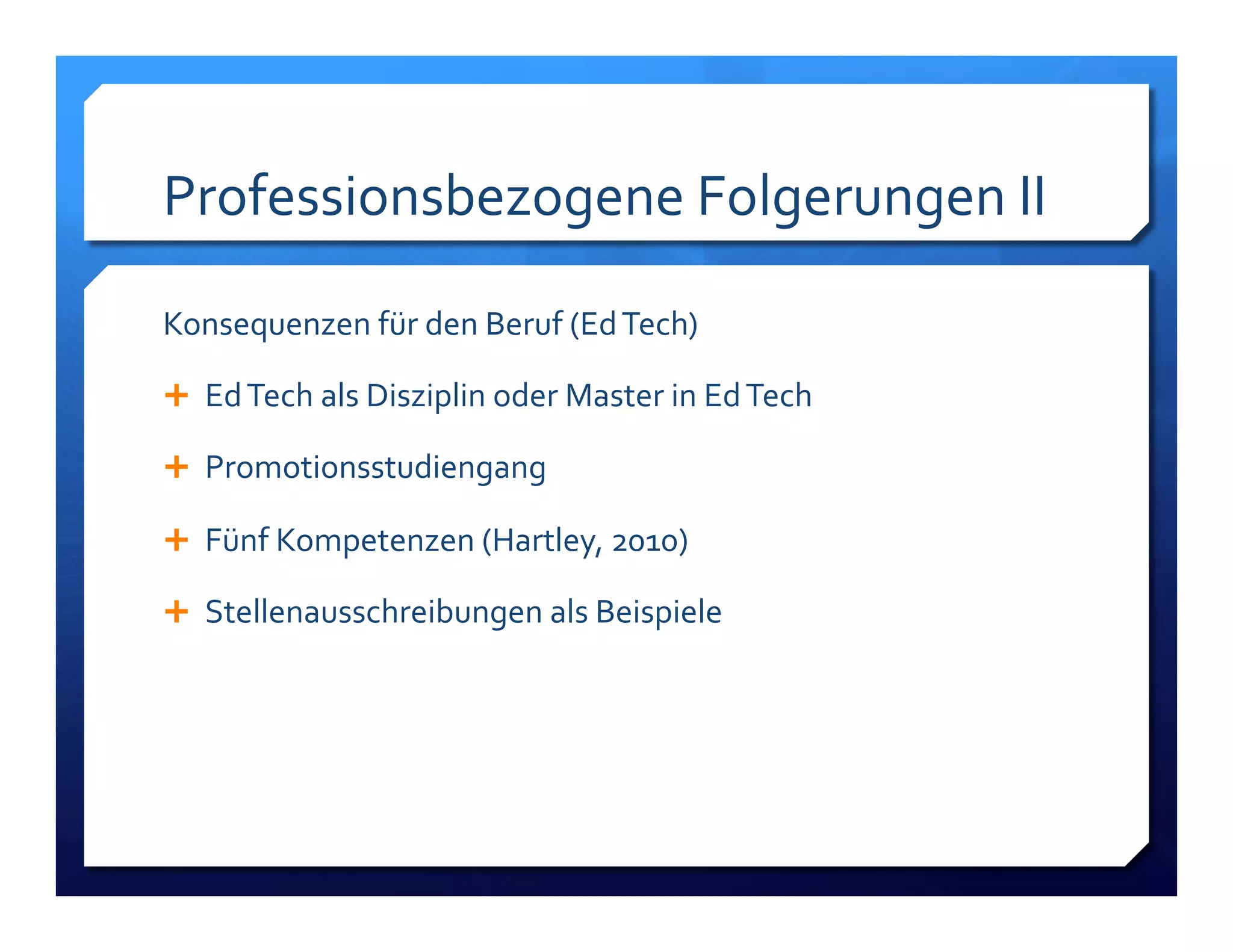 Professionsbezogene Folgerungen II

Konsequenzen für den Beruf (Ed Tech)

+ Ed Tech als Disziplin oder Master in Ed Tech

+ Promotionsstudiengang

+ Fünf Kompetenzen (Hartley, 2010)

+ Stellenausschreibungen als Beispiele